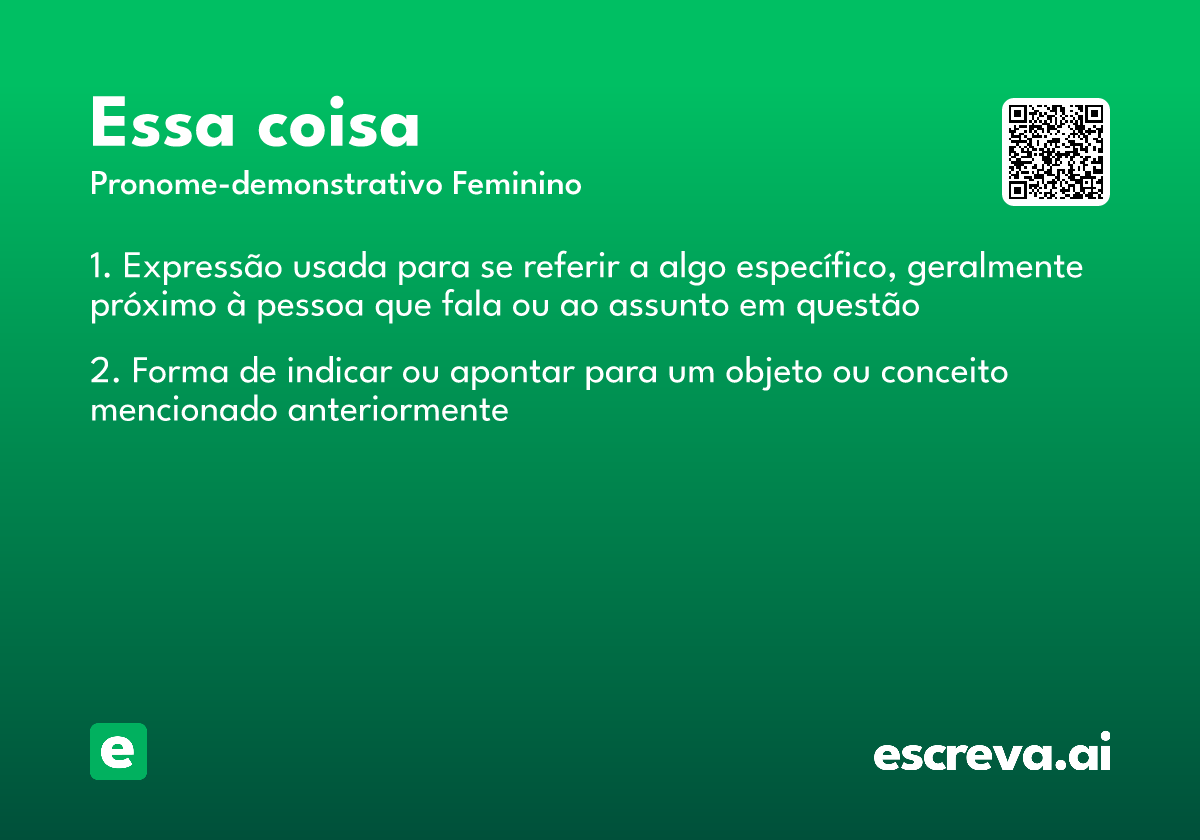 Essa coisa

Pronome-demonstrativo Feminino

1. Expressão usada para se referir a algo específico, geralmente próximo à pessoa que fala ou ao assunto em questão

2. Forma de indicar ou apontar para um objeto ou conceito mencionado anteriormente

e

escreva.ai